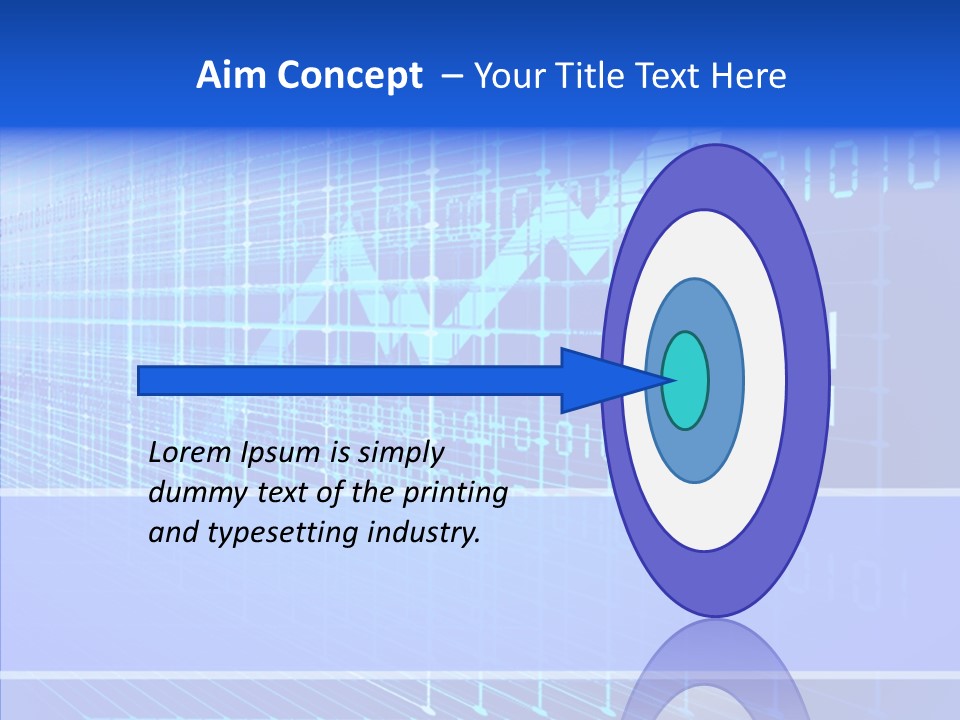 Aim Concept – Your Title Text Here

Lorem Ipsum is simply dummy text of the printing and typesetting industry.